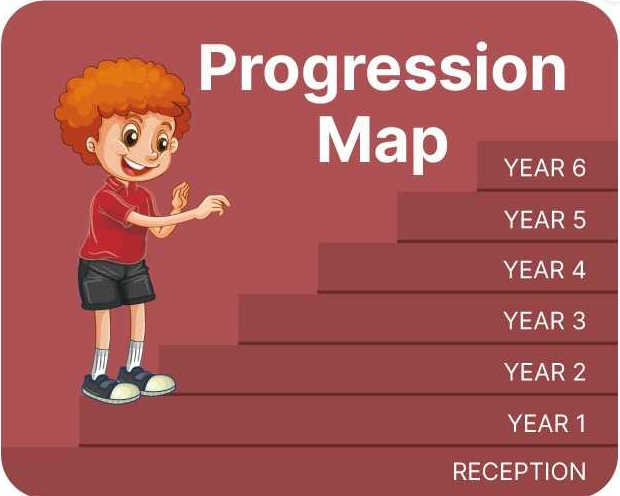 Progression Map

YEAR 6
YEAR 5
YEAR 4
YEAR 3
YEAR 2
YEAR 1
RECEPTION